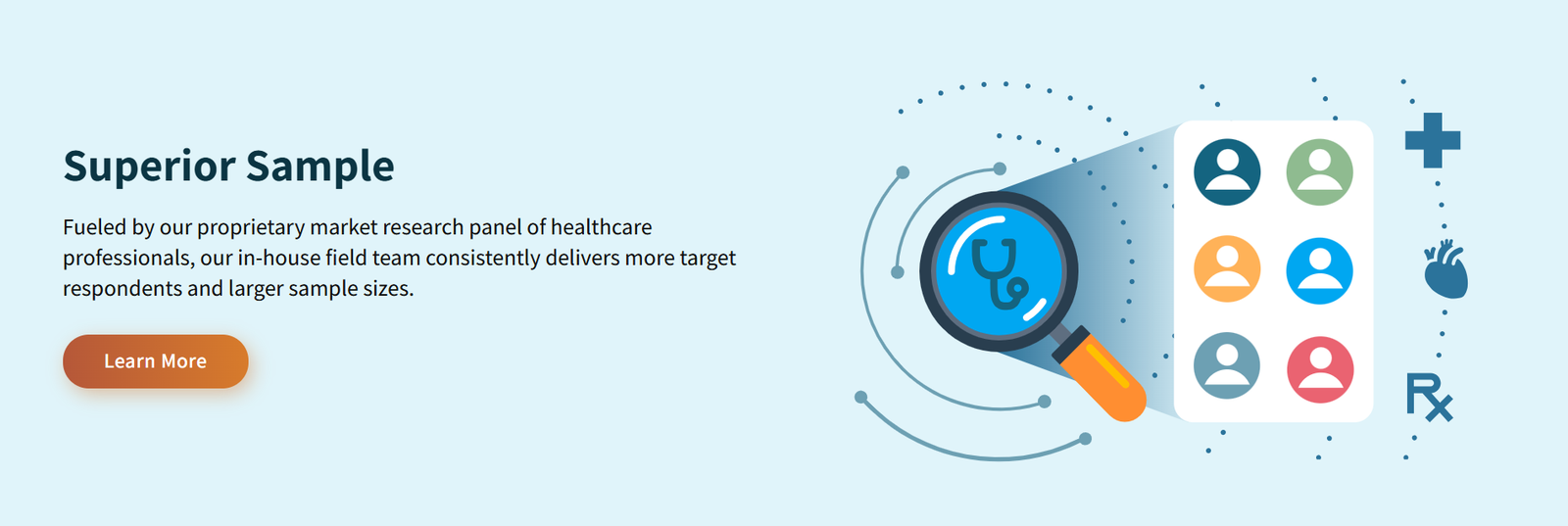 Superior Sample

Fueled by our proprietary market research panel of healthcare professionals, our in-house field team consistently delivers more target respondents and larger sample sizes.

Learn More

Rx